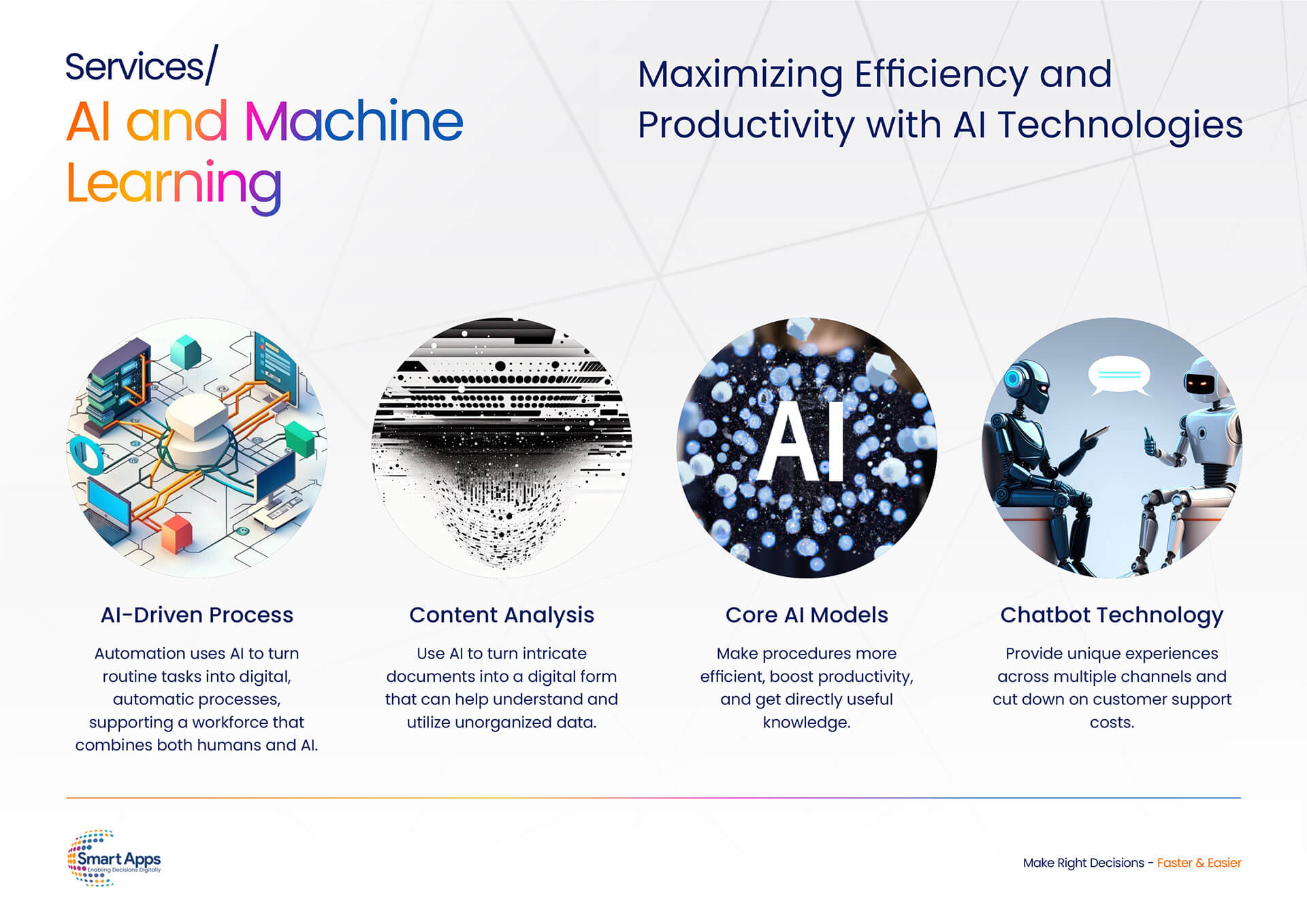 Services/
AI and Machine Learning

Maximizing Efficiency and Productivity with AI Technologies

AI

AI-Driven Process

Automation uses AI to turn routine tasks into digital, automatic processes, supporting a workforce that combines both humans and AI.

Content Analysis

Use AI to turn intricate documents into a digital form that can help understand and utilize unorganized data.

Core AI Models

Make procedures more efficient, boost productivity, and get directly useful knowledge.

Chatbot Technology

Provide unique experiences across multiple channels and cut down on customer support costs.

Smart Apps
Enabling Decisions Digitally

Make Right Decisions - Faster & Easier